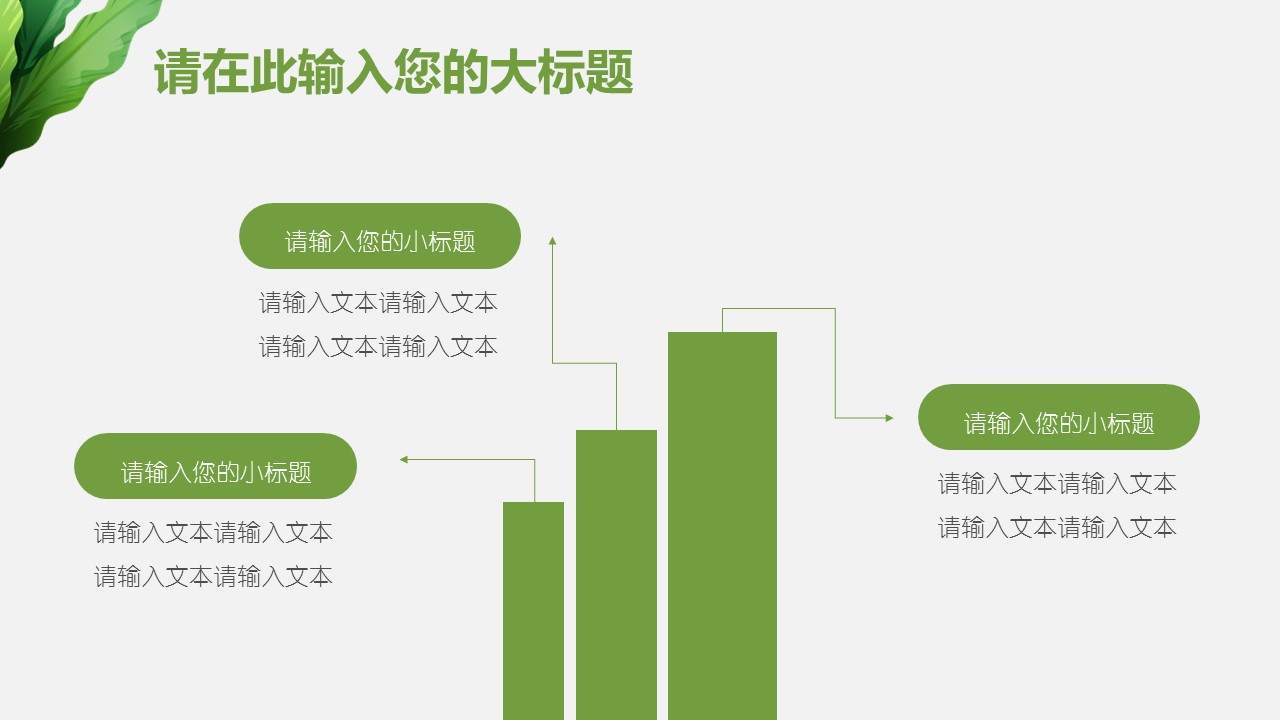 请在此输入您的大标题

请输入您的小标题

请输入文本请输入文本
请输入文本请输入文本

请输入您的小标题

请输入文本请输入文本
请输入文本请输入文本

请输入您的小标题

请输入文本请输入文本
请输入文本请输入文本